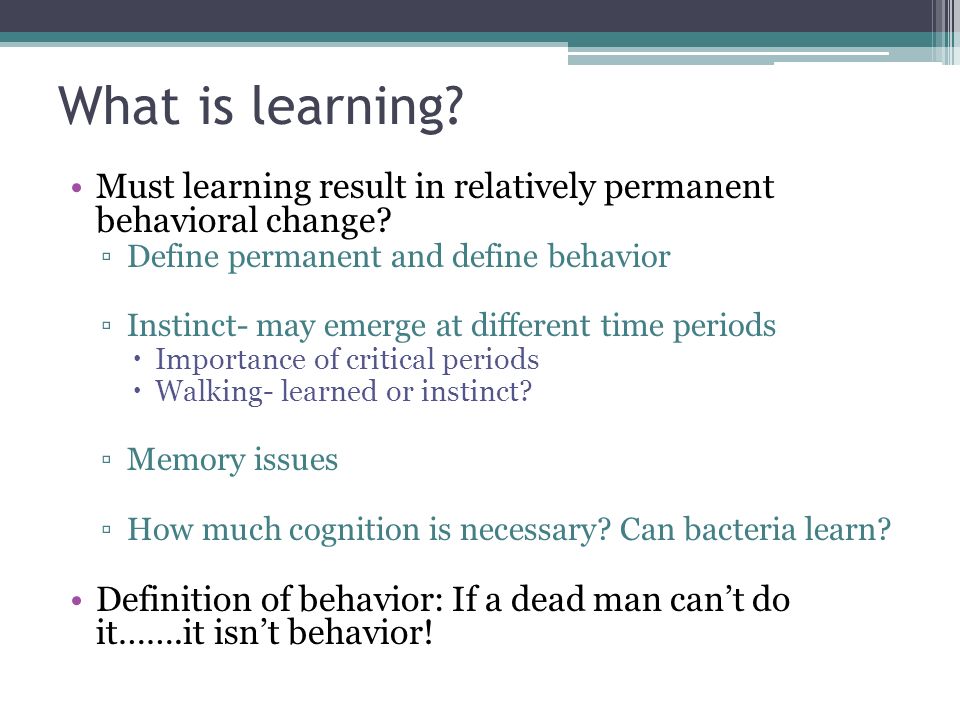 What is learning?

• Must learning result in relatively permanent behavioral change?
▫ Define permanent and define behavior

▫ Instinct- may emerge at different time periods
• Importance of critical periods
• Walking- learned or instinct?

▫ Memory issues

▫ How much cognition is necessary? Can bacteria learn?

• Definition of behavior: If a dead man can't do it…….it isn't behavior!